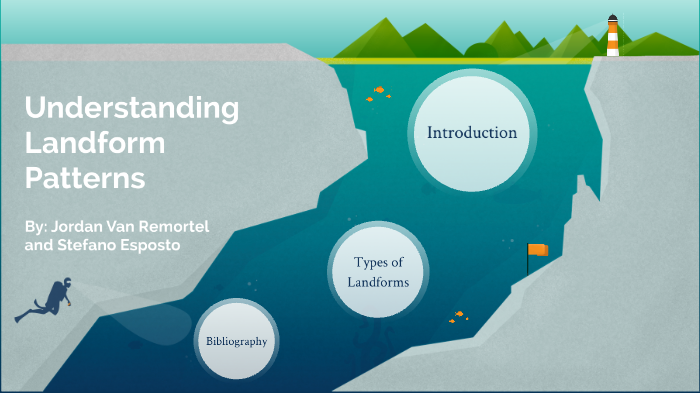 Understanding Landform Patterns

By: Jordan Van Remortel and Stefano Esposto

Introduction

Types of Landforms

Bibliography